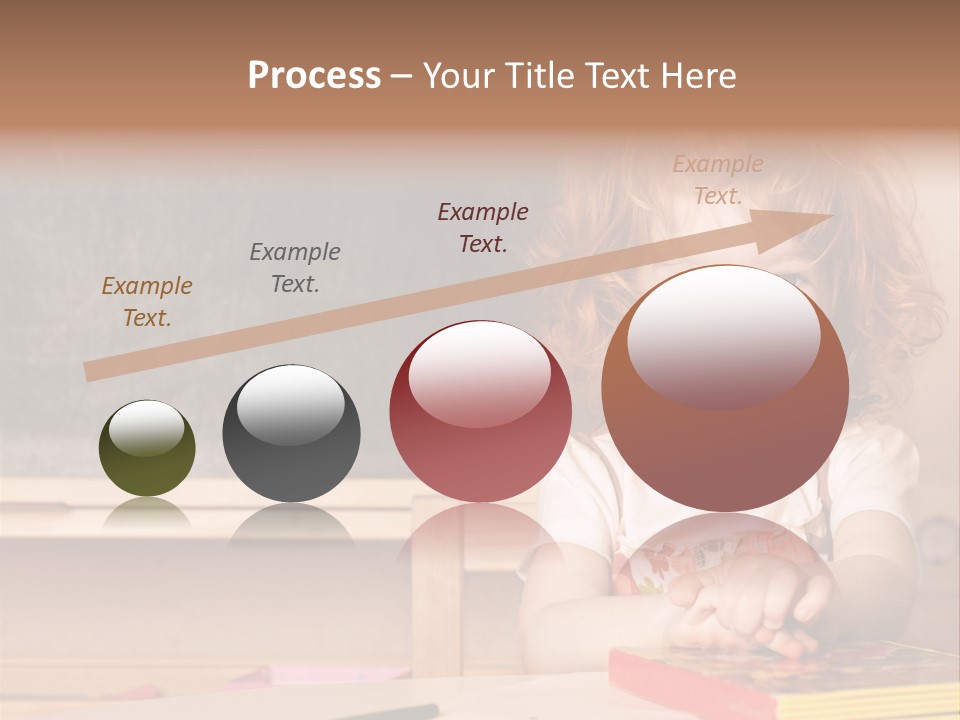 Process – Your Title Text Here

Example Text.

Example Text.

Example Text.

Example Text.